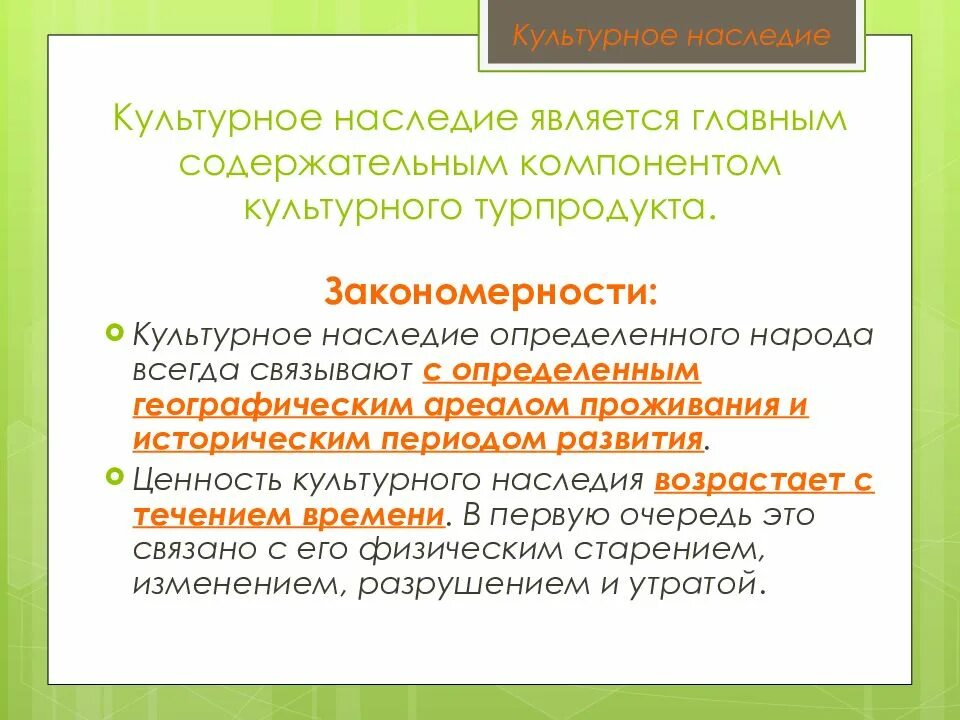 Культурное наследие

Культурное наследие является главным содержательным компонентом культурного турпродукта.

Закономерности:

Культурное наследие определенного народа всегда связывают с определенным географическим ареалом проживания и историческим периодом развития.

Ценность культурного наследия возрастает с течением времени. В первую очередь это связано с его физическим старением, изменением, разрушением и утратой.